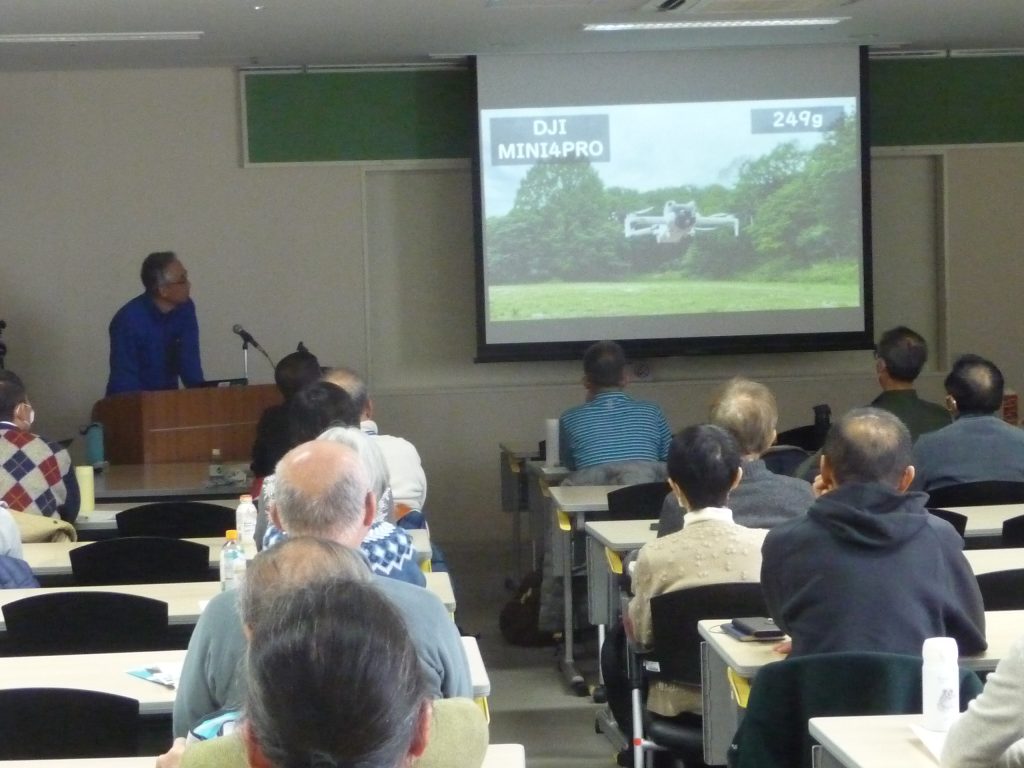 DJI
MINI4PRO

249g